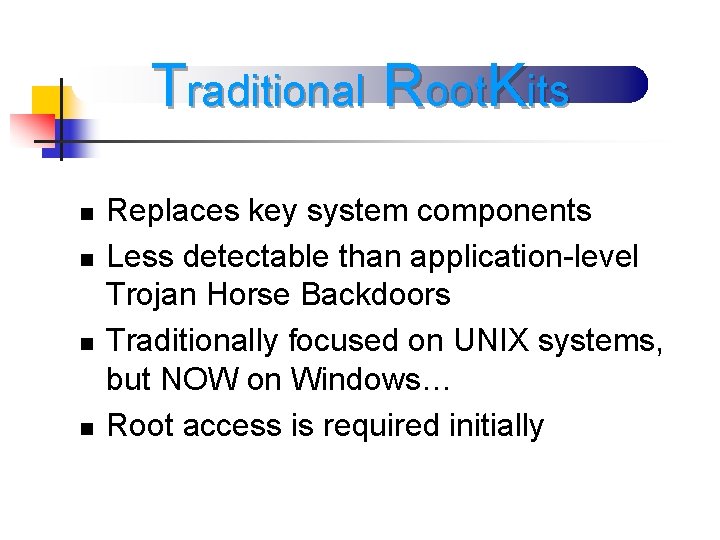 Traditional RootKits

- Replaces key system components
- Less detectable than application-level Trojan Horse Backdoors
- Traditionally focused on UNIX systems, but NOW on Windows…
- Root access is required initially